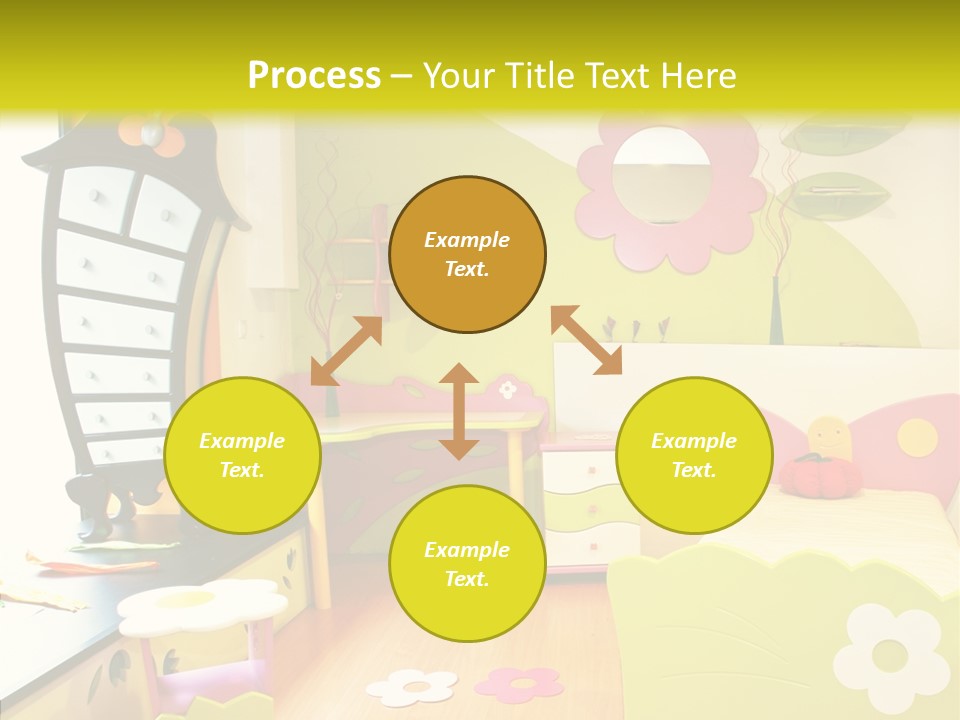 Process – Your Title Text Here

Example Text.

Example Text.

Example Text.

Example Text.